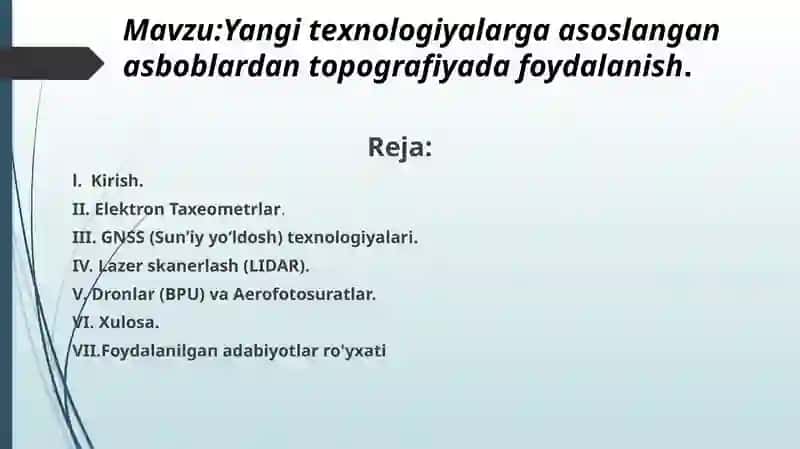 Mavzu:Yangi texnologiyalarga asoslangan asboblardan topografiyada foydalanish.

Reja:

I. Kirish.
II. Elektron Taxeometrlar.
III. GNSS (Sun'iy yo'ldosh) texnologiyalari.
IV. Lazer skanerlash (LIDAR).
V. Dronlar (BPU) va Aerofotosuratlar.
VI. Xulosa.
VII.Foydalanilgan adabiyotlar ro'yxati